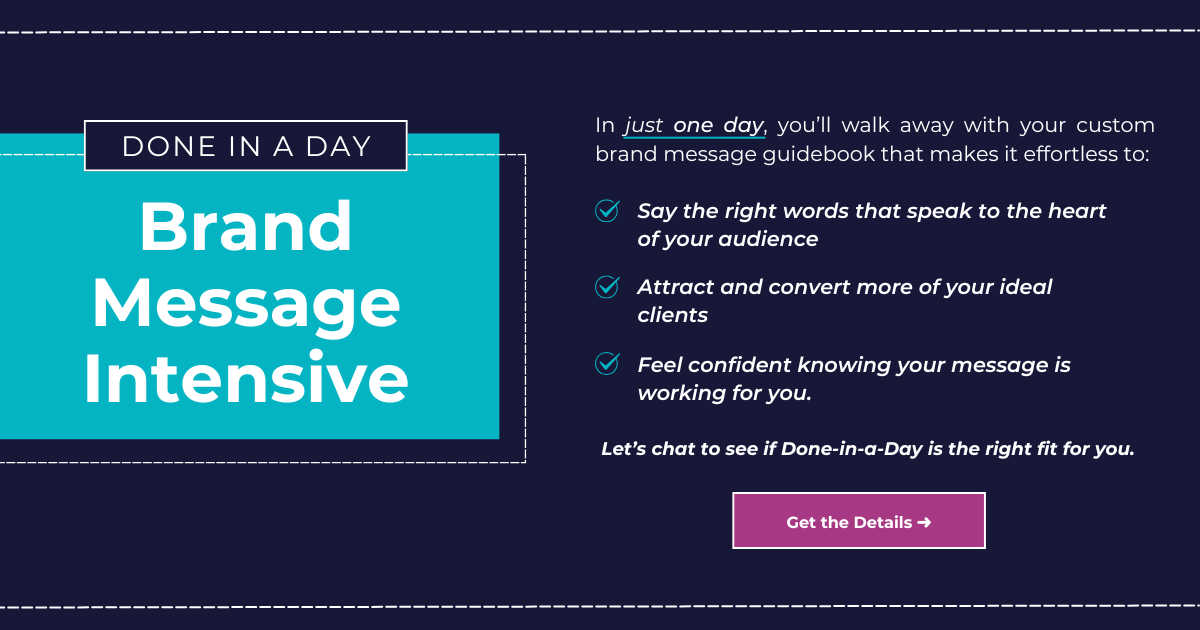 DONE IN A DAY

Brand Message Intensive

In just one day, you'll walk away with your custom brand message guidebook that makes it effortless to:

Say the right words that speak to the heart of your audience

Attract and convert more of your ideal clients

Feel confident knowing your message is working for you.

Let's chat to see if Done-in-a-Day is the right fit for you.

Get the Details ➜